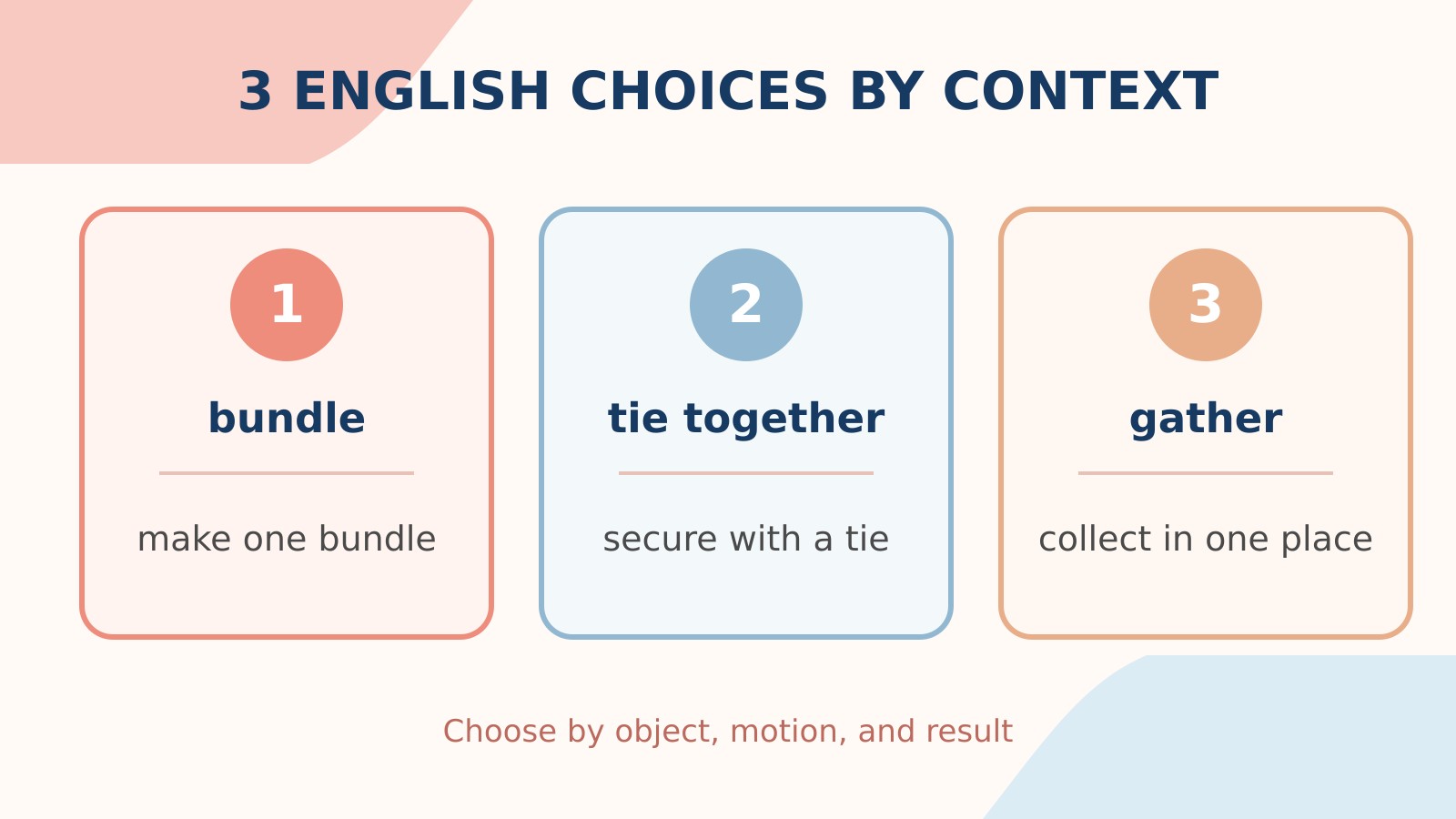 3 ENGLISH CHOICES BY CONTEXT

1

bundle

make one bundle

2

tie together

secure with a tie

3

gather

collect in one place

Choose by object, motion, and result